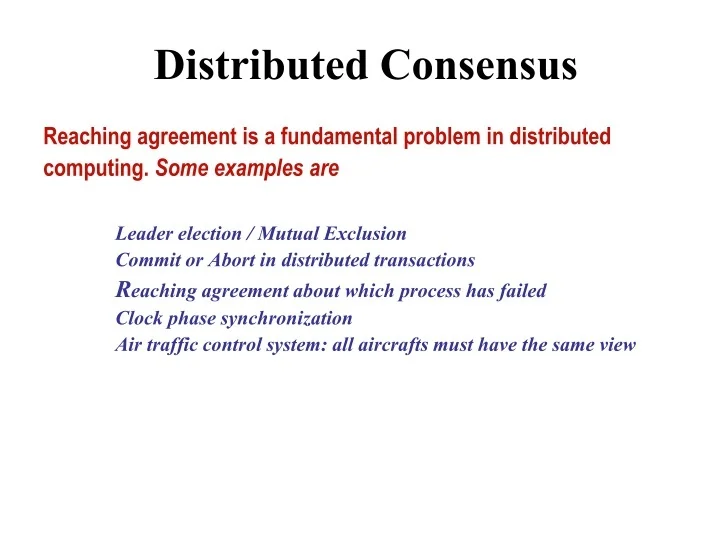 Distributed Consensus

Reaching agreement is a fundamental problem in distributed computing. Some examples are

Leader election / Mutual Exclusion
Commit or Abort in distributed transactions
Reaching agreement about which process has failed
Clock phase synchronization
Air traffic control system: all aircrafts must have the same view